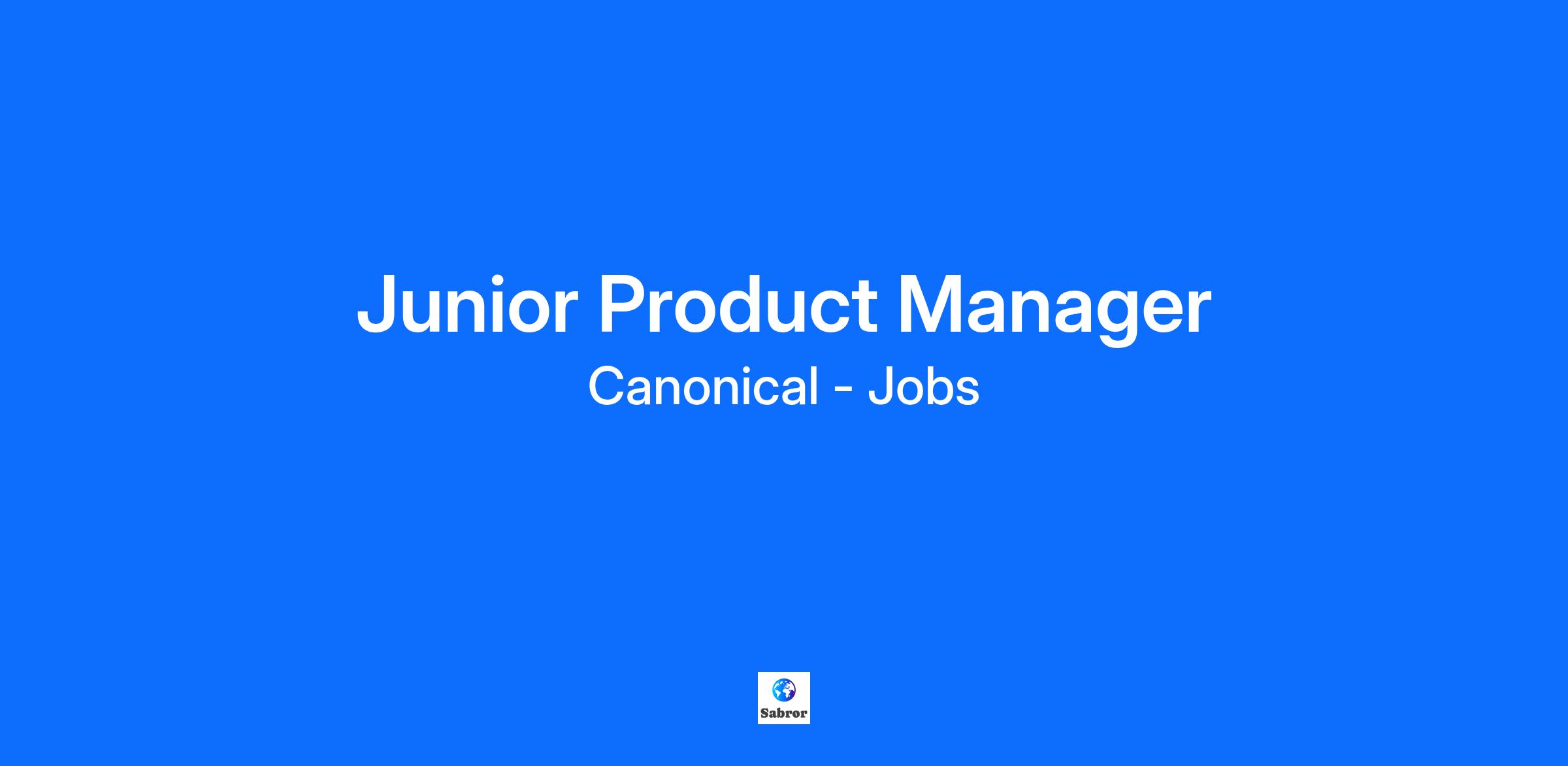 Junior Product Manager

Canonical - Jobs

Sabror